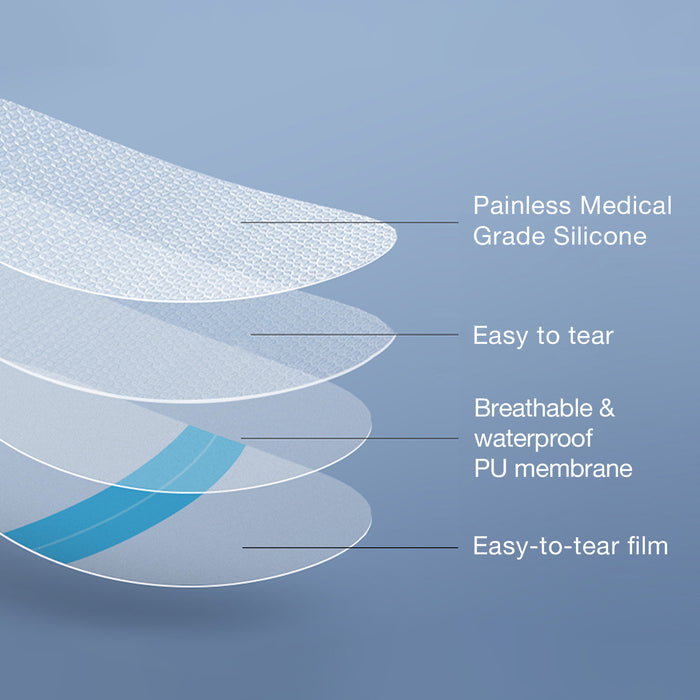 Painless Medical Grade Silicone

Easy to tear

Breathable & waterproof PU membrane

Easy-to-tear film